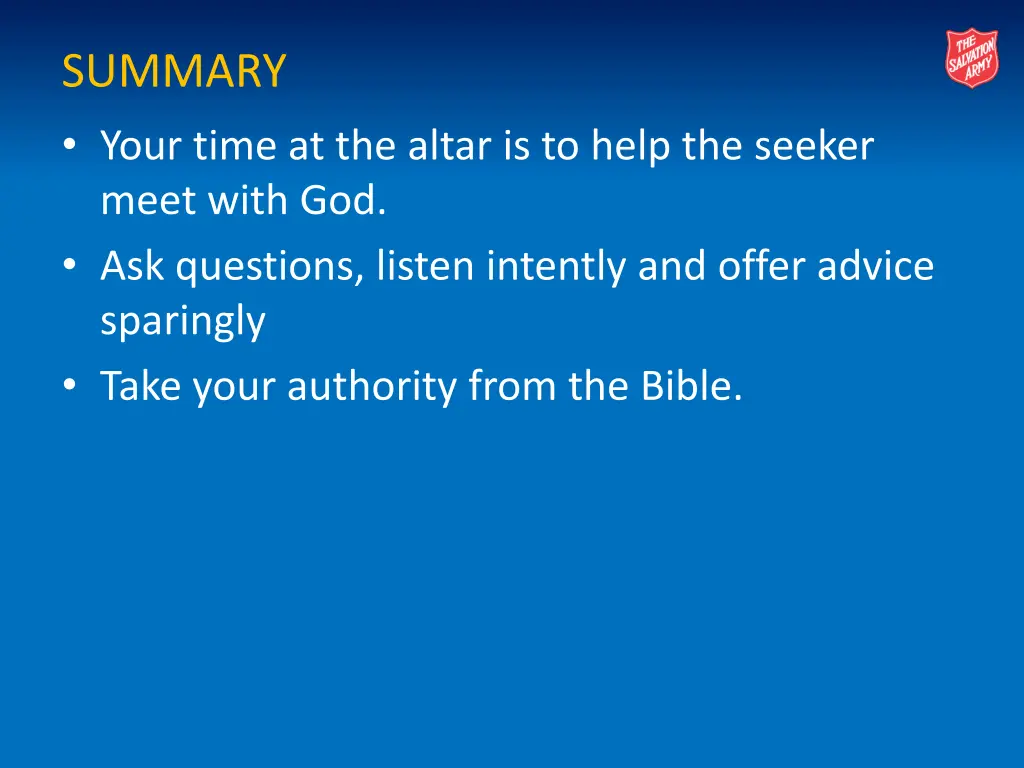 SUMMARY

THE SALVATION ARMY

• Your time at the altar is to help the seeker meet with God.
• Ask questions, listen intently and offer advice sparingly
• Take your authority from the Bible.